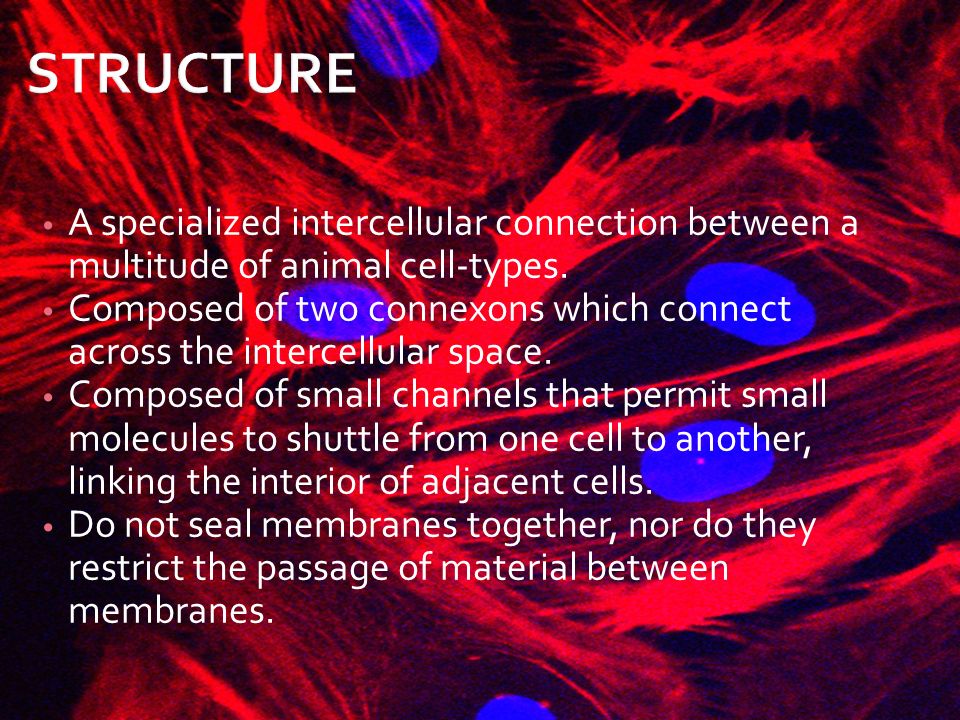 STRUCTURE

• A specialized intercellular connection between a multitude of animal cell-types.
• Composed of two connexons which connect across the intercellular space.
• Composed of small channels that permit small molecules to shuttle from one cell to another, linking the interior of adjacent cells.
• Do not seal membranes together, nor do they restrict the passage of material between membranes.